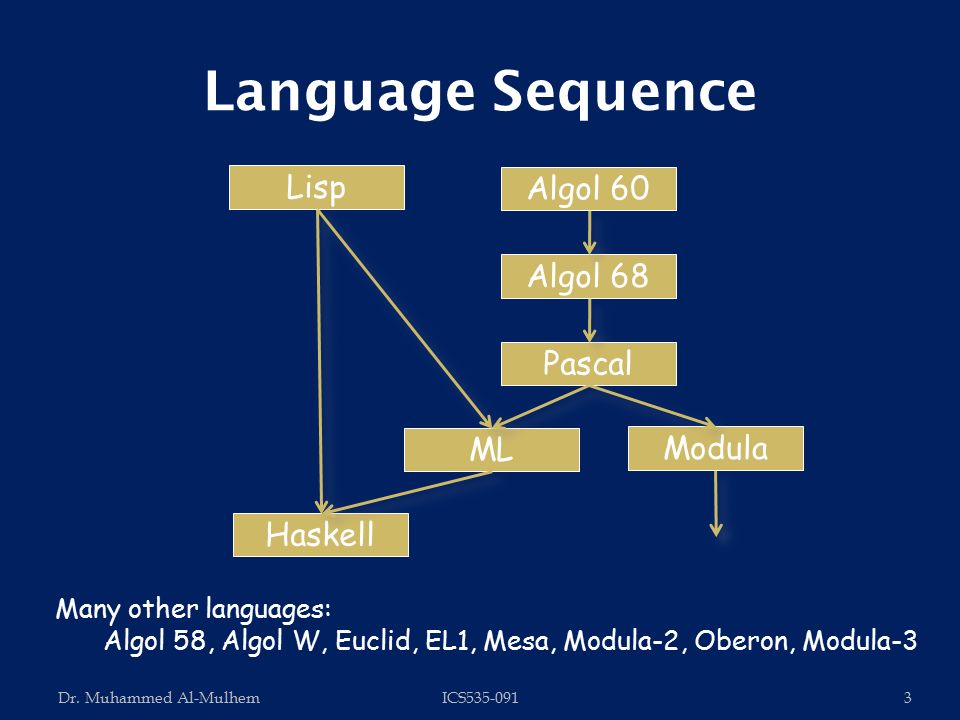 Language Sequence

Lisp

Algol 60

Algol 68

Pascal

ML

Modula

Haskell

Many other languages:
Algol 58, Algol W, Euclid, EL1, Mesa, Modula-2, Oberon, Modula-3

Dr. Muhammed Al-Mulhem

ICS535-091

3